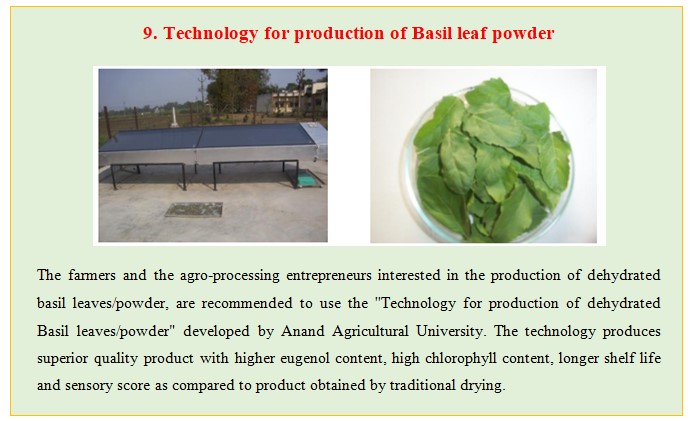 9. Technology for production of Basil leaf powder

The farmers and the agro-processing entrepreneurs interested in the production of dehydrated basil leaves/powder, are recommended to use the "Technology for production of dehydrated Basil leaves/powder" developed by Anand Agricultural University. The technology produces superior quality product with higher eugenol content, high chlorophyll content, longer shelf life and sensory score as compared to product obtained by traditional drying.